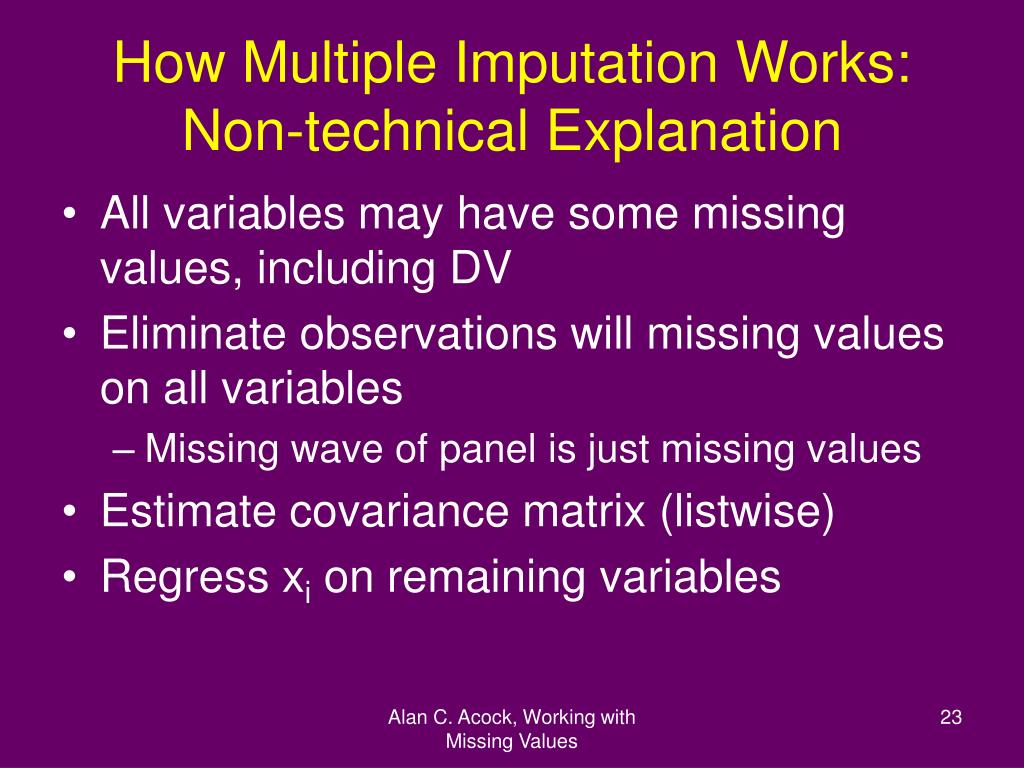 How Multiple Imputation Works: Non-technical Explanation

• All variables may have some missing values, including DV
• Eliminate observations will missing values on all variables
– Missing wave of panel is just missing values
• Estimate covariance matrix (listwise)
• Regress $x_i$ on remaining variables

Alan C. Acock, Working with Missing Values

23